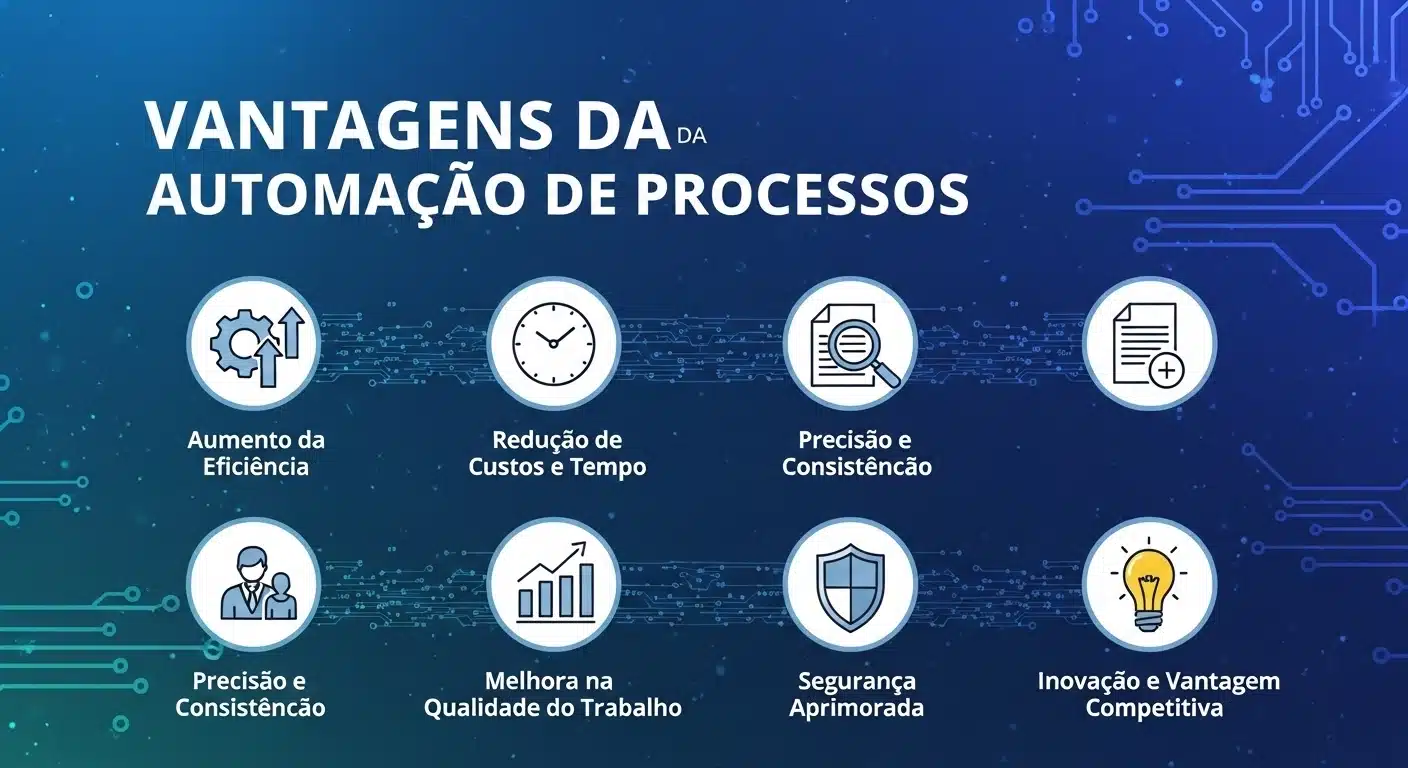 VANTAGENS DA DA
AUTOMAÇÃO DE PROCESSOS

Aumento da Eficiência

Redução de Custos e Tempo

Precisão e Consistêncão

Precisão e Consistêncão

Melhora na Qualidade do Trabalho

Segurança Aprimorada

Inovação e Vantagem Competitiva